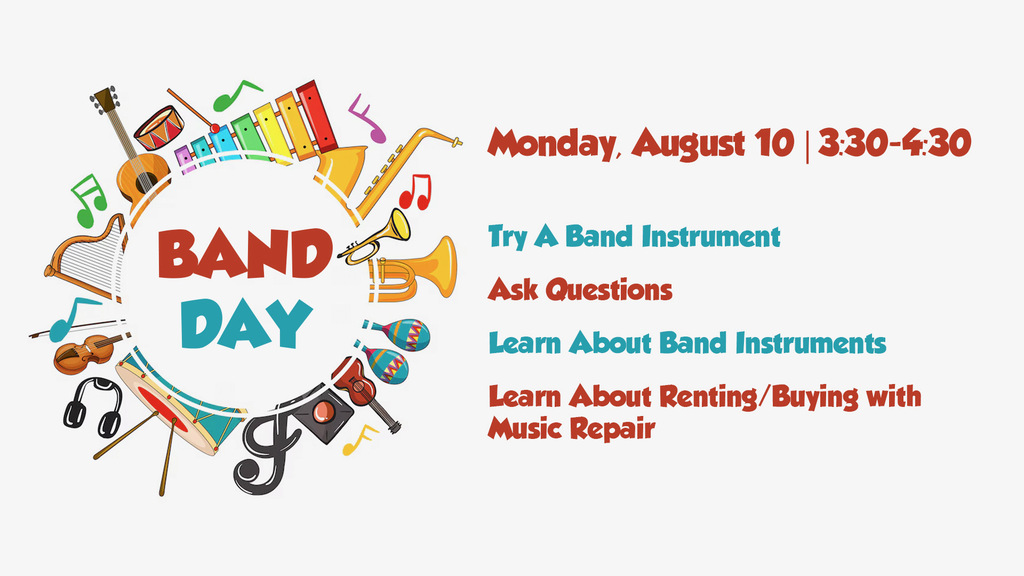 BAND DAY

Monday, August 10 | 3:30-4:30

Try A Band Instrument

Ask Questions

Learn About Band Instruments

Learn About Renting/Buying with Music Repair